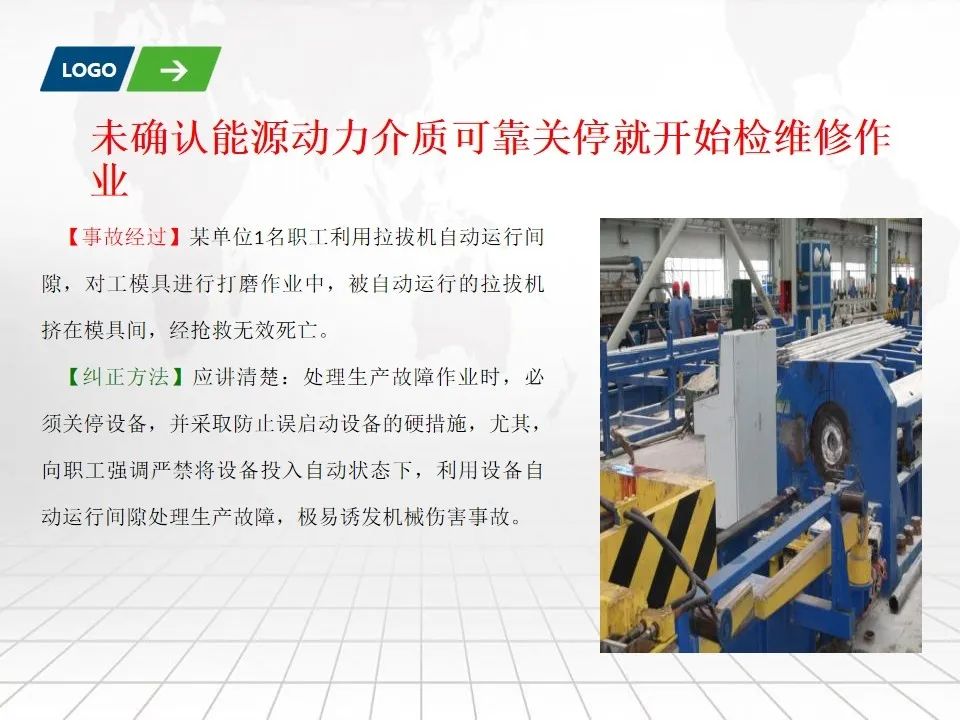 LOGO

未确认能源动力介质可靠关停就开始检维修作业

【事故经过】某单位1名职工利用拉拔机自动运行间隙，对工模具进行打磨作业中，被自动运行的拉拔机挤在模具间，经抢救无效死亡。

【纠正方法】应讲清楚：处理生产故障作业时，必须关停设备，并采取防止误启动设备的硬措施，尤其，向职工强调严禁将设备投入自动状态下，利用设备自动运行间隙处理生产故障，极易诱发机械伤害事故。